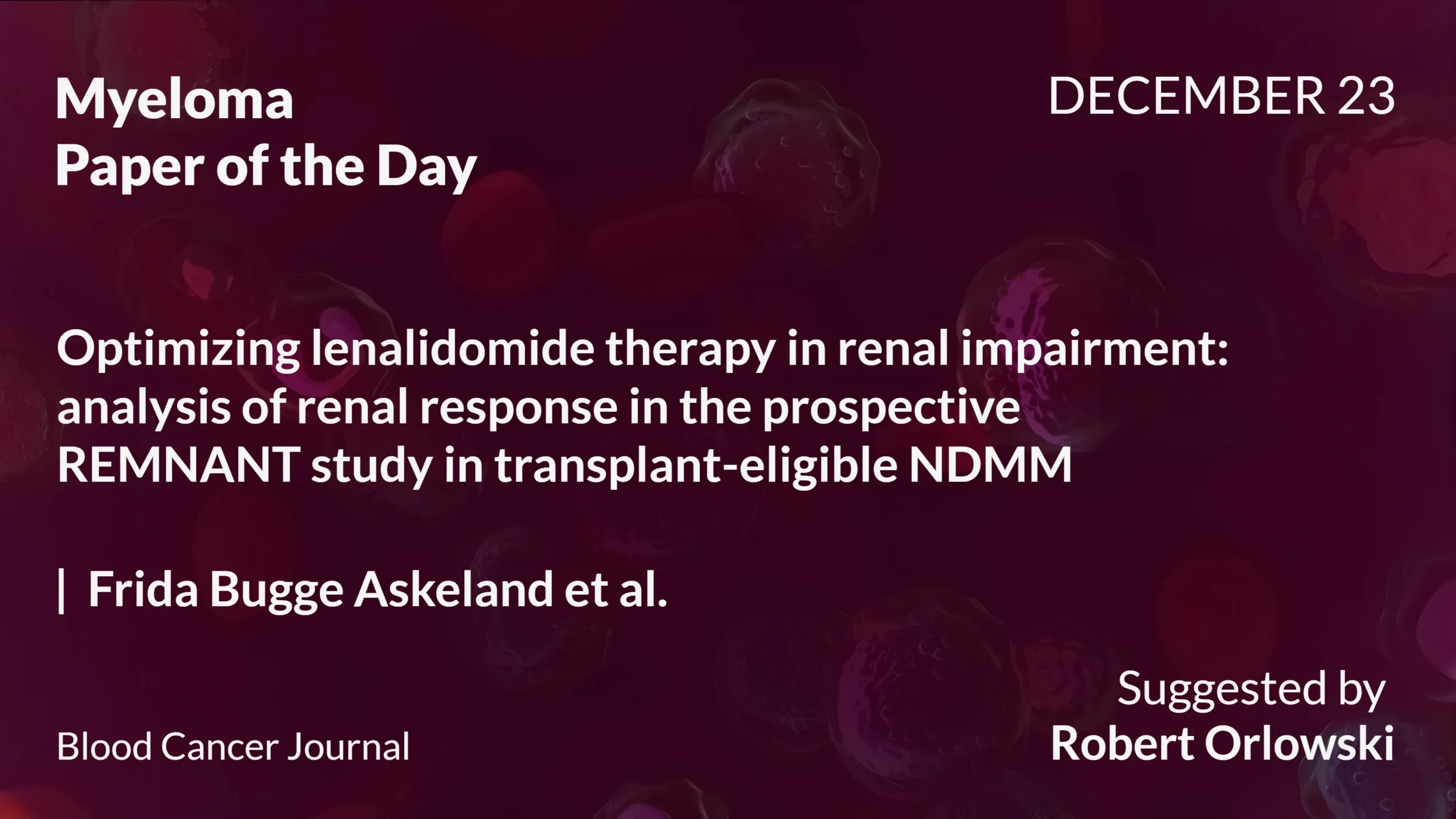 Myeloma
Paper of the Day

DECEMBER 23

Optimizing lenalidomide therapy in renal impairment: analysis of renal response in the prospective REMNANT study in transplant-eligible NDMM

| Frida Bugge Askeland et al.

Blood Cancer Journal

Suggested by
Robert Orlowski